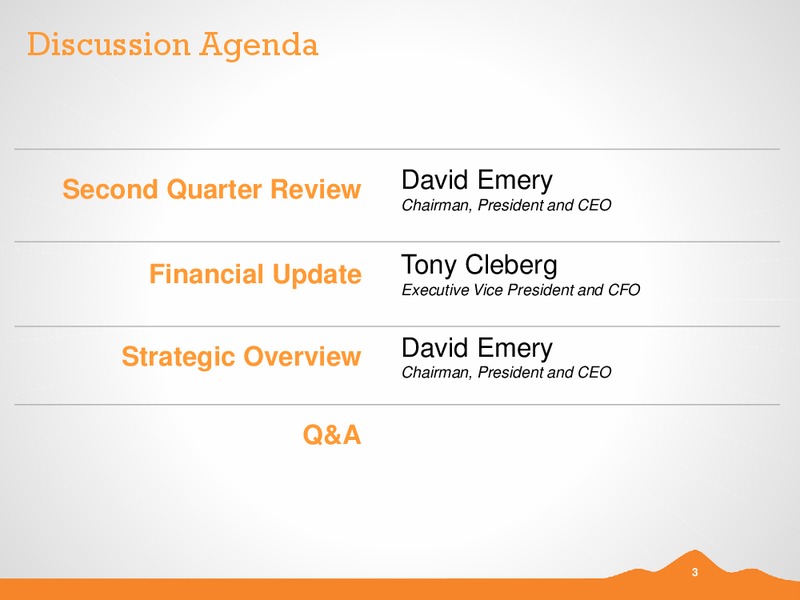 Discussion Agenda

Second Quarter Review

David Emery
Chairman, President and CEO

Financial Update

Tony Cleberg
Executive Vice President and CFO

Strategic Overview

David Emery
Chairman, President and CEO

Q&A

3